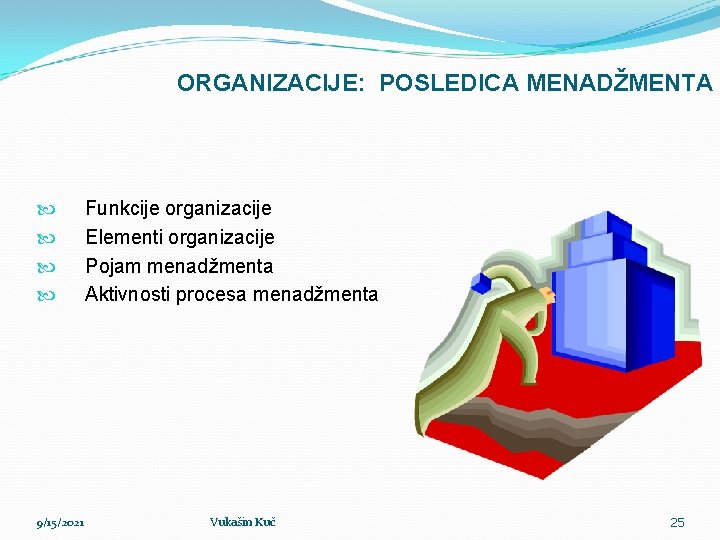 ORGANIZACIJE: POSLEDICA MENADŽMENTA

Funkcije organizacije
Elementi organizacije
Pojam menadžmenta
Aktivnosti procesa menadžmenta

9/15/2021 Vukašin Kuč 25